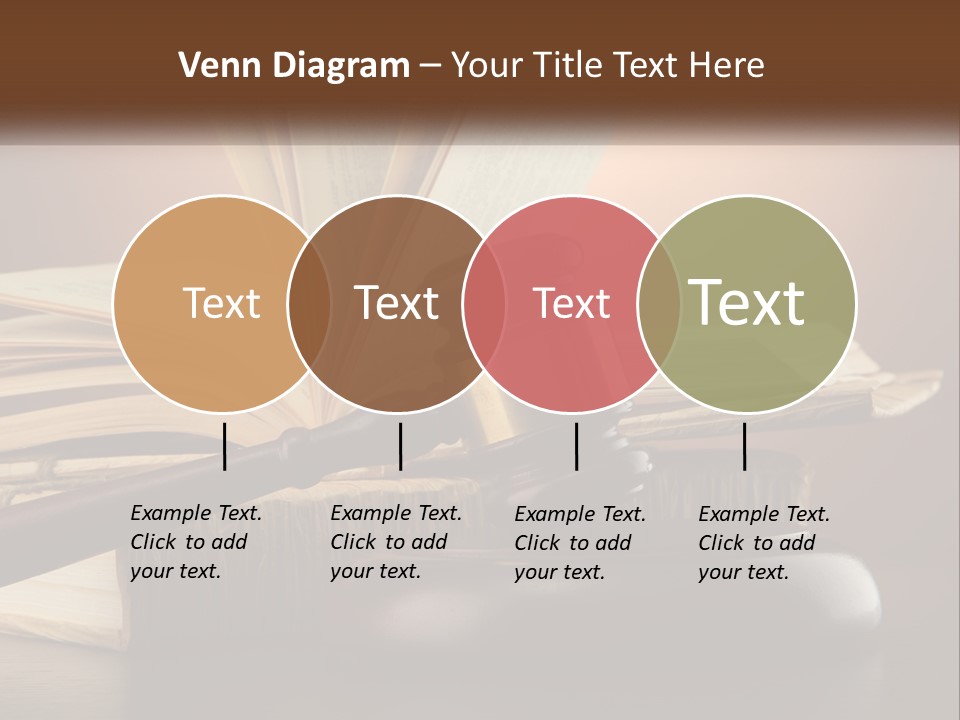 Venn Diagram – Your Title Text Here

Text

Text

Text

Text

Example Text. Click to add your text.

Example Text. Click to add your text.

Example Text. Click to add your text.

Example Text. Click to add your text.